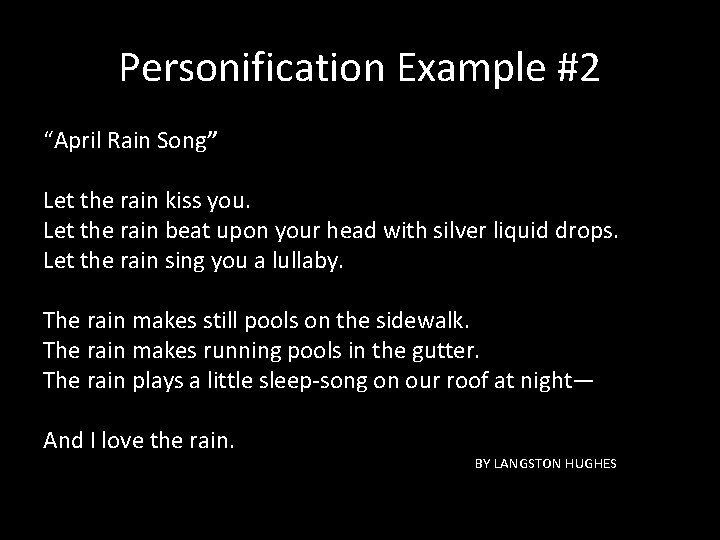 Personification Example #2

“April Rain Song”

Let the rain kiss you.
Let the rain beat upon your head with silver liquid drops.
Let the rain sing you a lullaby.

The rain makes still pools on the sidewalk.
The rain makes running pools in the gutter.
The rain plays a little sleep-song on our roof at night—

And I love the rain.

BY LANGSTON HUGHES